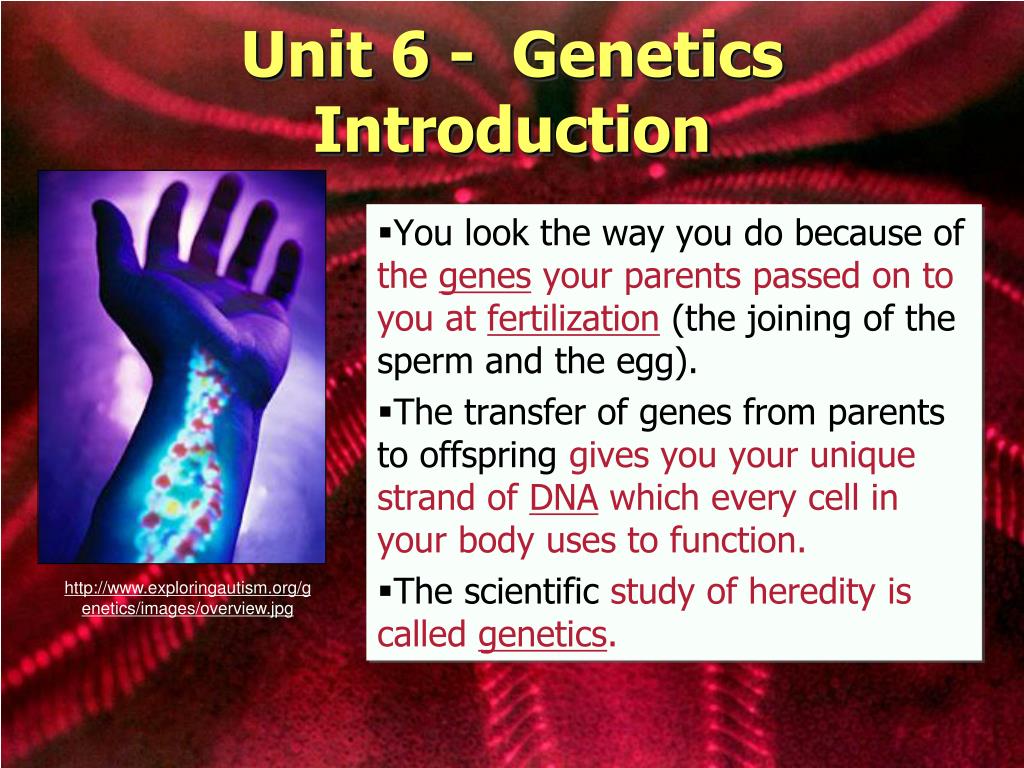 Unit 6 - Genetics Introduction

http://www.exploringautism.org/genetics/images/overview.jpg

▪You look the way you do because of the genes your parents passed on to you at fertilization (the joining of the sperm and the egg).

▪The transfer of genes from parents to offspring gives you your unique strand of DNA which every cell in your body uses to function.

▪The scientific study of heredity is called genetics.